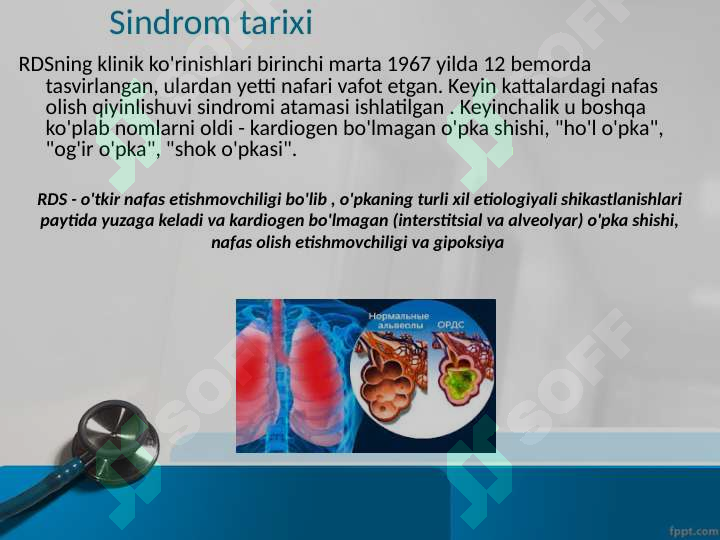 Sindrom tarixi

RDSning klinik ko'rinishlari birinchi marta 1967 yilda 12 bemorda tasvirlangan, ulardan yetti nafari vafot etgan. Keyin kattalardagi nafas olish qiyinlishuvi sindromi atamasi ishlatilgan . Keyinchalik u boshqa ko'plab nomlarni oldi - kardiogen bo'lmagan o'pka shishi, "ho'l o'pka", "og'ir o'pka", "shok o'pkasi".

RDS - o'tkir nafas etishmovchiligi bo'lib , o'pkaning turli xil etiologiyali shikastlanishlari paytida yuzaga keladi va kardiogen bo'lmagan (interstitsial va alveolyar) o'pka shishi, nafas olish etishmovchiligi va gipoksiya

Нормальные альвеолы

ОРДС

SOFF

SOFF

SOFF

SOFF

fppt.com